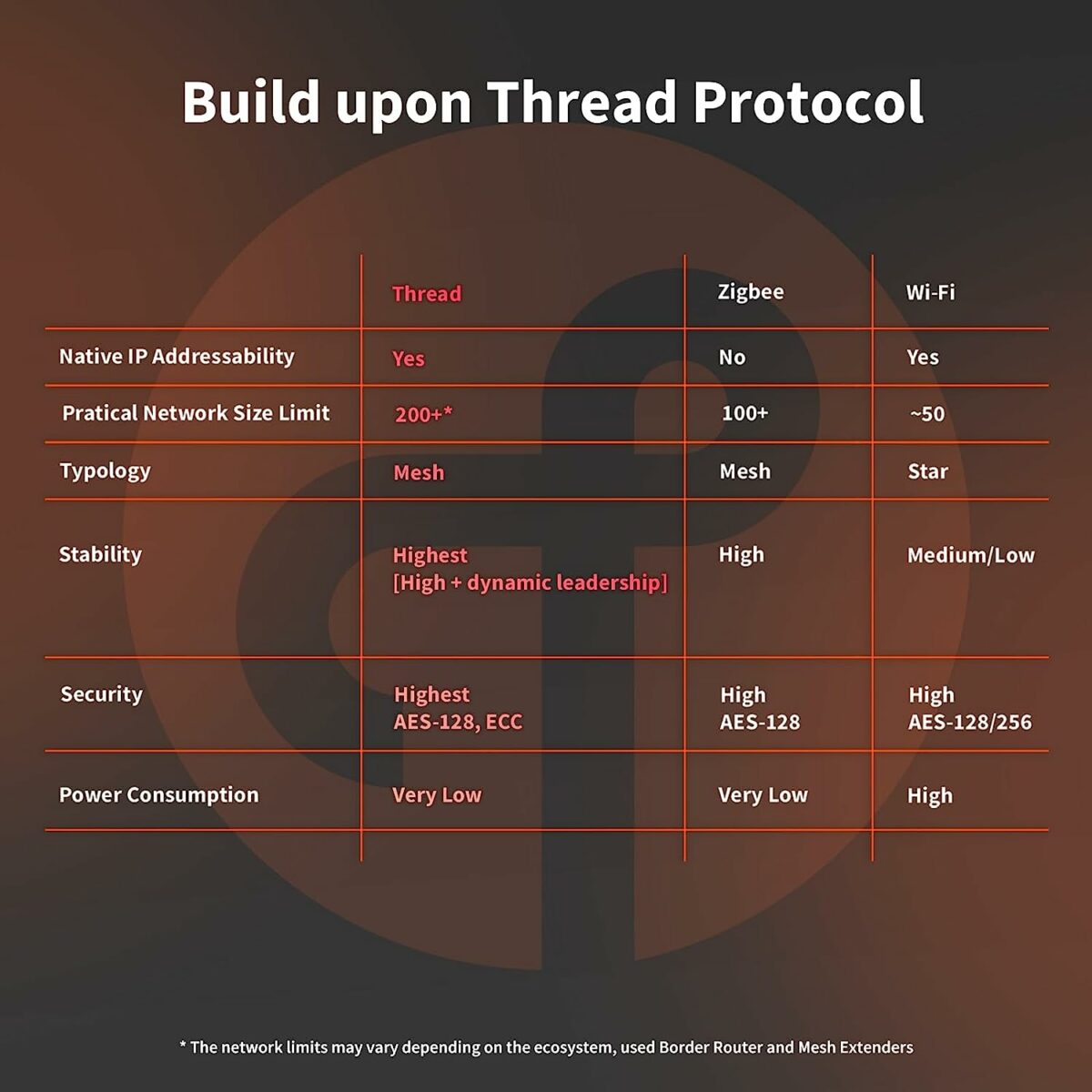 Build upon Thread Protocol

| | Thread | Zigbee | Wi-Fi |
|---|---|---|---|
| Native IP Addressability | Yes | No | Yes |
| Pratical Network Size Limit | 200+* | 100+ | ~50 |
| Typology | Mesh | Mesh | Star |
| Stability | Highest [High + dynamic leadership] | High | Medium/Low |
| Security | Highest AES-128, ECC | High AES-128 | High AES-128/256 |
| Power Consumption | Very Low | Very Low | High |

* The network limits may vary depending on the ecosystem, used Border Router and Mesh Extenders